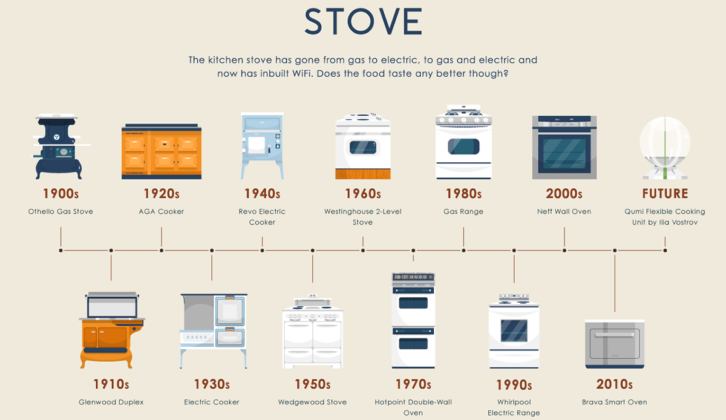 STOVE

The kitchen stove has gone from gas to electric, to gas and electric and now has inbuilt WiFi. Does the food taste any better though?

1900s
Othello Gas Stove

1920s
AGA Cooker

1940s
Revo Electric Cooker

1960s
Westinghouse 2-Level Stove

1980s
Gas Range

2000s
Neff Wall Oven

FUTURE
Qumi Flexible Cooking Unit by Ilia Vostrov

1910s
Glenwood Duplex

1930s
Electric Cooker

1950s
Wedgewood Stove

1970s
Hotpoint Double-Wall Oven

1990s
Whirlpool Electric Range

2010s
Brava Smart Oven